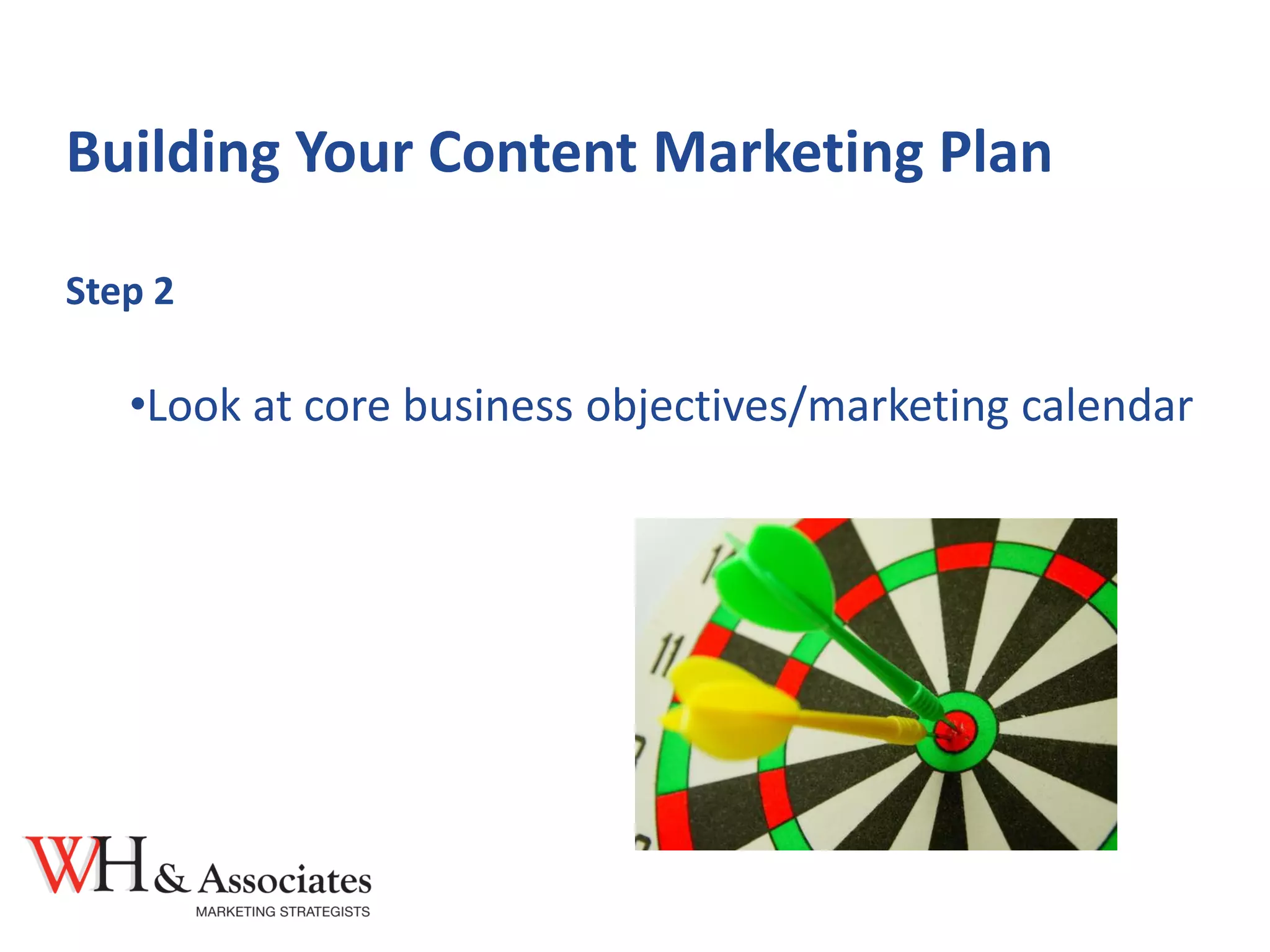 Building Your Content Marketing Plan

Step 2

•Look at core business objectives/marketing calendar

11

WH & Associates
MARKETING STRATEGISTS